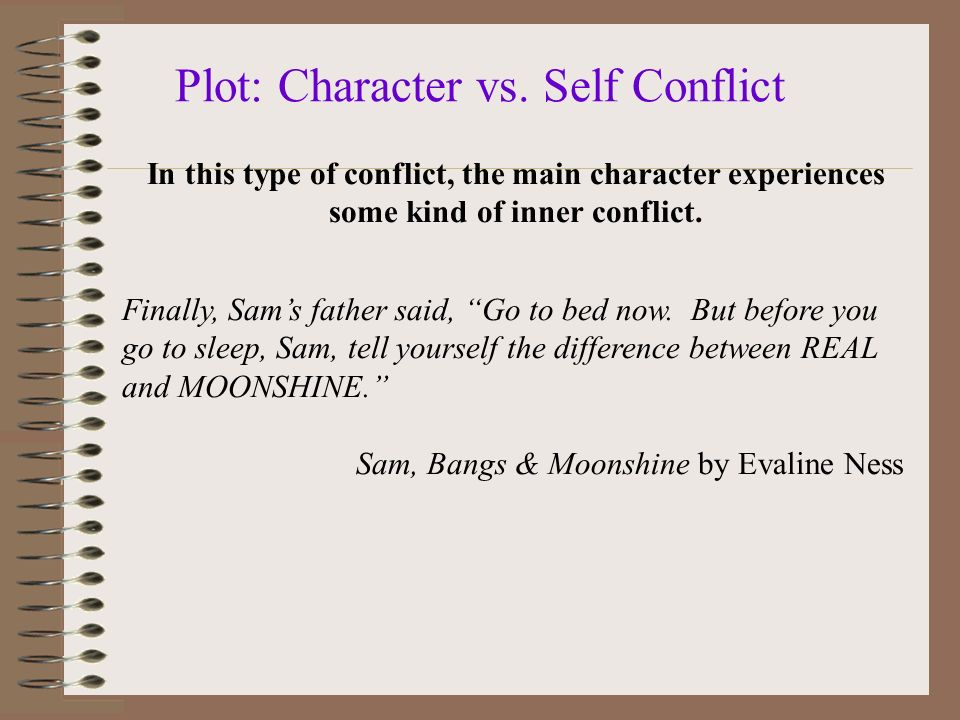 Plot: Character vs. Self Conflict

In this type of conflict, the main character experiences some kind of inner conflict.

Finally, Sam's father said, "Go to bed now.  But before you go to sleep, Sam, tell yourself the difference between REAL and MOONSHINE."

Sam, Bangs & Moonshine by Evaline Ness